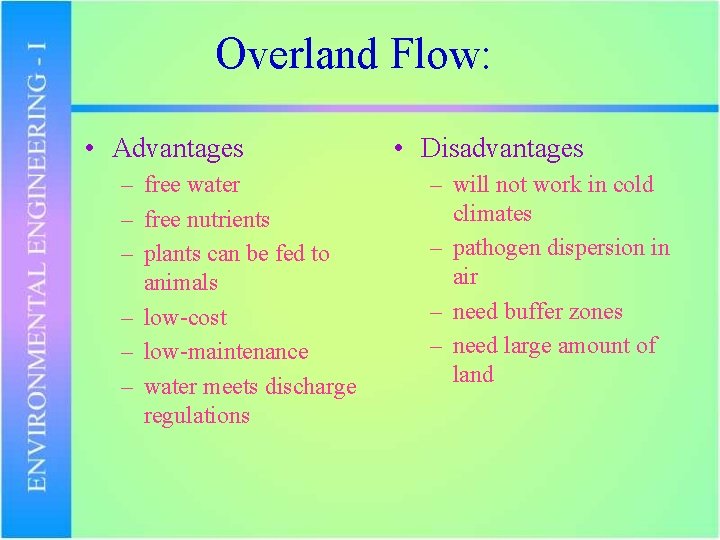 ENVIRONMENTAL ENGINEERING - I

Overland Flow:

• Advantages
– free water
– free nutrients
– plants can be fed to animals
– low-cost
– low-maintenance
– water meets discharge regulations

• Disadvantages
– will not work in cold climates
– pathogen dispersion in air
– need buffer zones
– need large amount of land